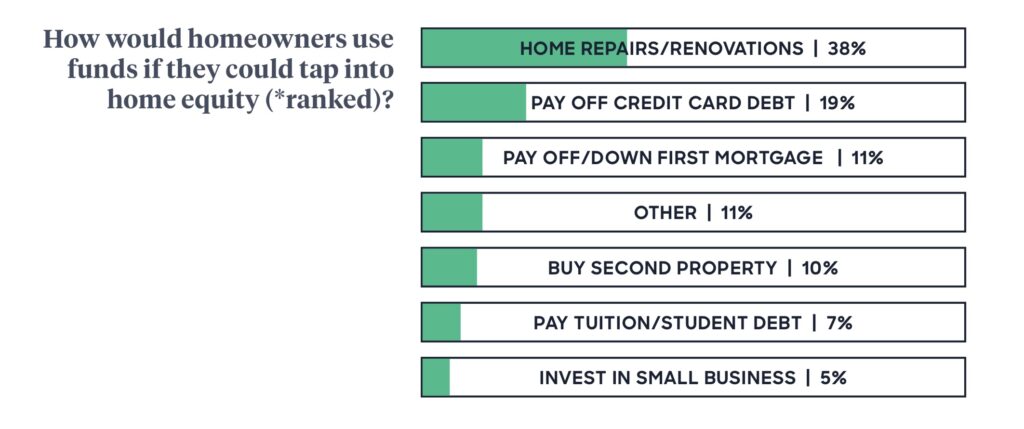 How would homeowners use funds if they could tap into home equity (*ranked)?

HOME REPAIRS/RENOVATIONS | 38%

PAY OFF CREDIT CARD DEBT | 19%

PAY OFF/DOWN FIRST MORTGAGE | 11%

OTHER | 11%

BUY SECOND PROPERTY | 10%

PAY TUITION/STUDENT DEBT | 7%

INVEST IN SMALL BUSINESS | 5%